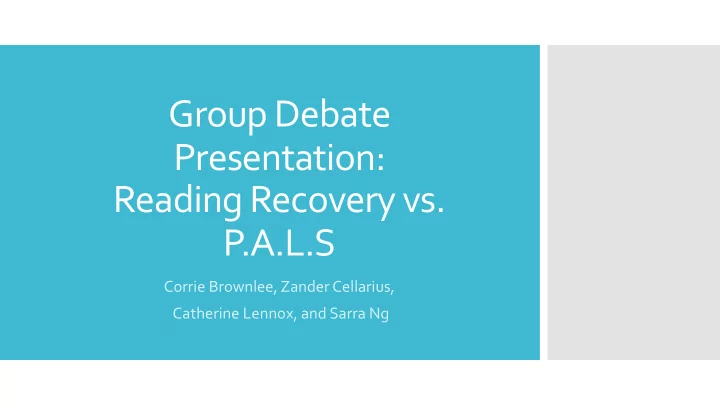 Group Debate Presentation: Reading Recovery vs. P.A.L.S

Corrie Brownlee, Zander Cellarius, Catherine Lennox, and Sarra Ng